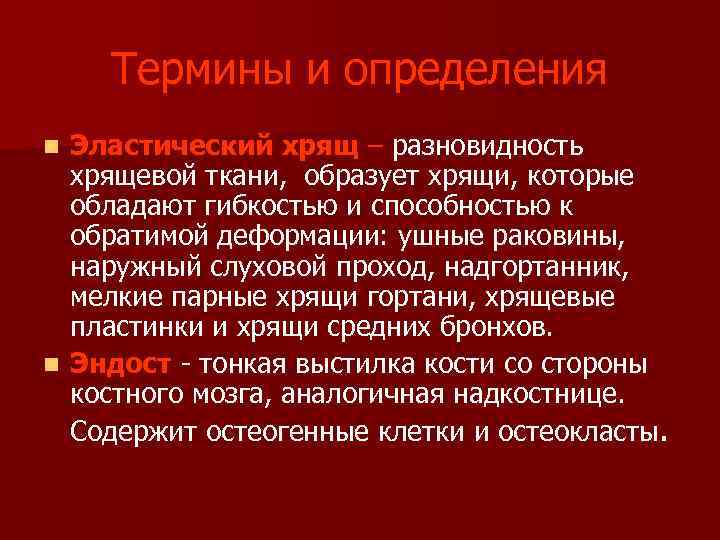 Термины и определения

Эластический хрящ – разновидность хрящевой ткани, образует хрящи, которые обладают гибкостью и способностью к обратимой деформации: ушные раковины, наружный слуховой проход, надгортанник, мелкие парные хрящи гортани, хрящевые пластинки и хрящи средних бронхов.

Эндост - тонкая выстилка кости со стороны костного мозга, аналогичная надкостнице. Содержит остеогенные клетки и остеокласты.